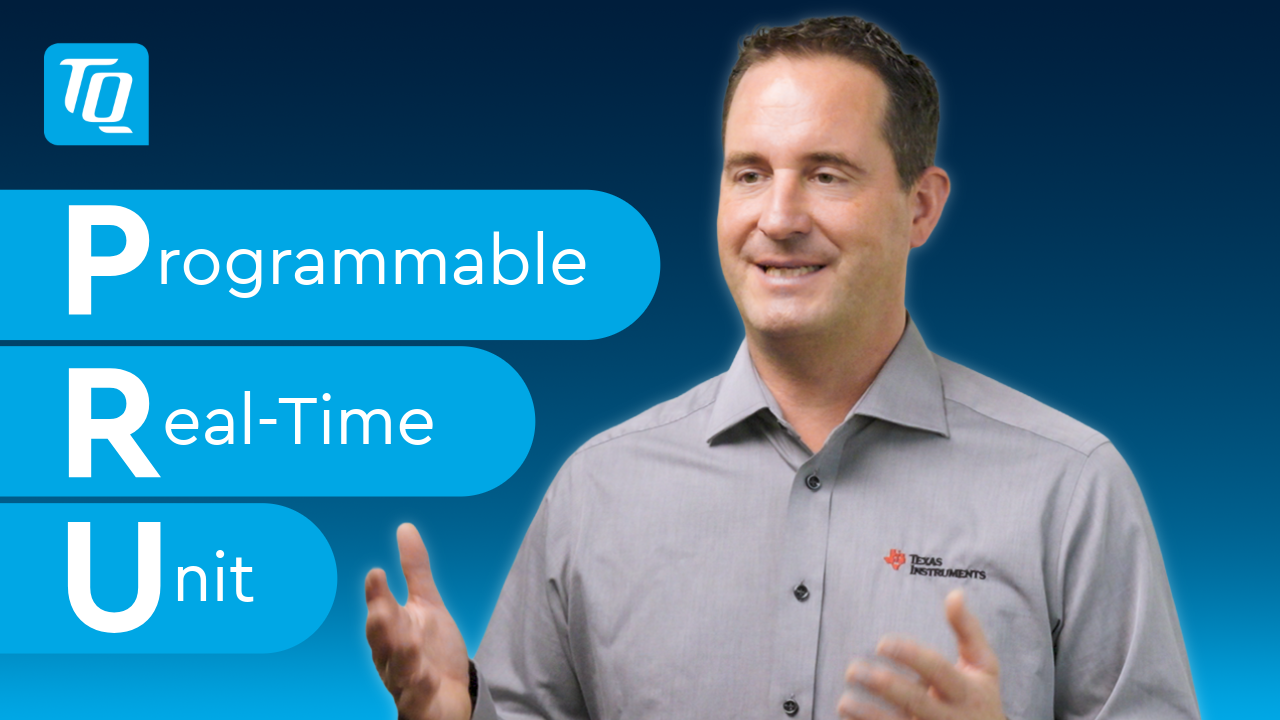 TQ

Programmable

Real-Time

Unit

TEXAS INSTRUMENTS